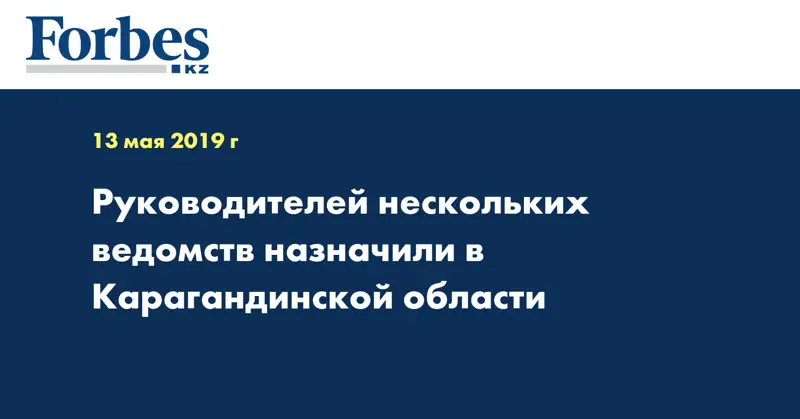 Forbes
KZ

13 мая 2019 г

Руководителей нескольких ведомств назначили в Карагандинской области